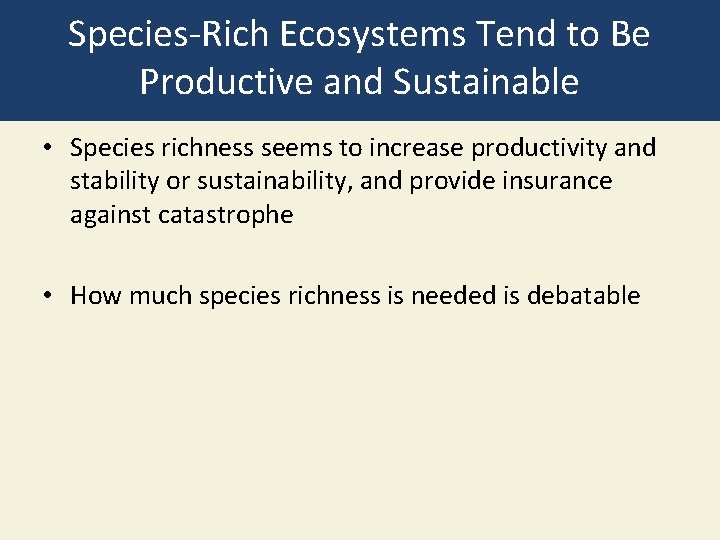 Species-Rich Ecosystems Tend to Be Productive and Sustainable

• Species richness seems to increase productivity and stability or sustainability, and provide insurance against catastrophe

• How much species richness is needed is debatable